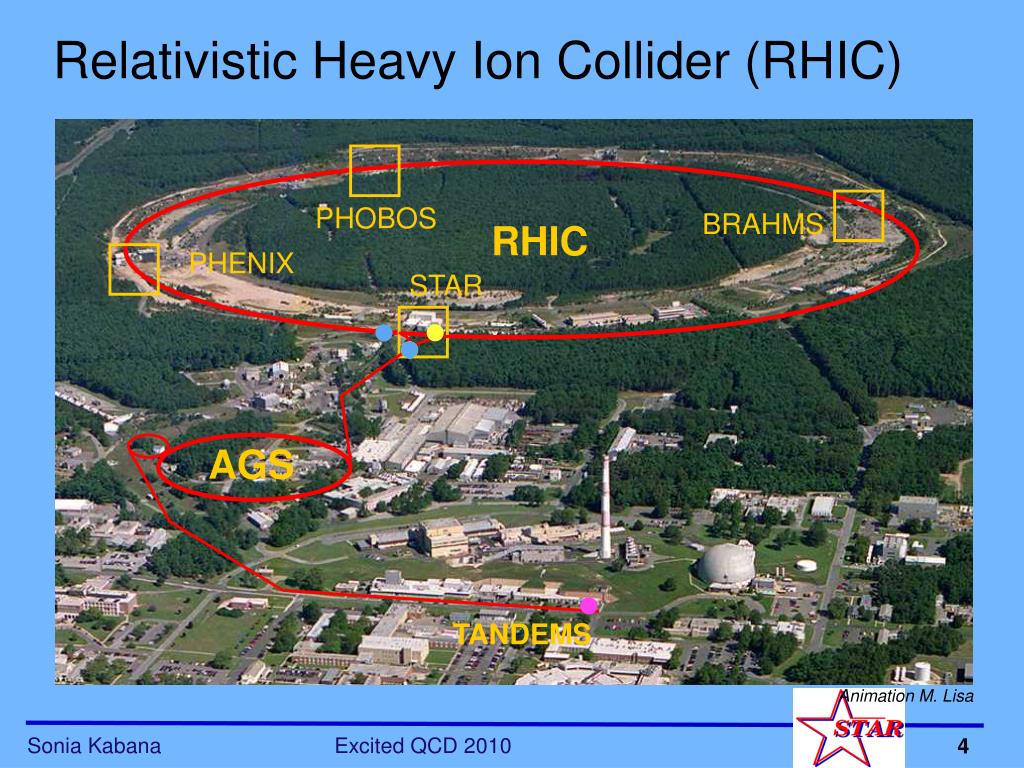 Relativistic Heavy Ion Collider (RHIC)

PHOBOS

BRAHMS

RHIC

PHENIX

STAR

AGS

TANDEMS

Animation M. Lisa

STAR

Sonia Kabana

Excited QCD 2010

4